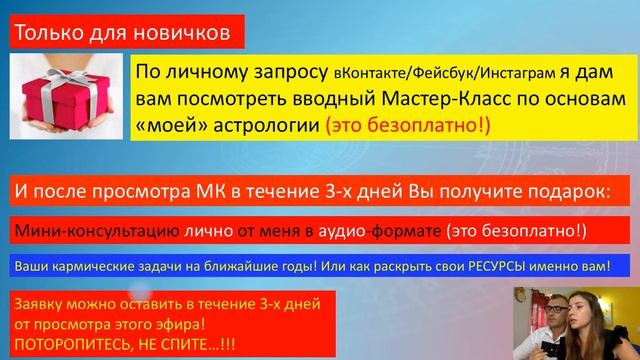 Только для новичков

По личному запросу вКонтакте/Фейсбук/Инстаграм я дам вам посмотреть вводный Мастер-Класс по основам «моей» астрологии (это безоплатно!)

И после просмотра МК в течение 3-х дней Вы получите подарок:

Мини-консультацию лично от меня в аудио-формате (это безоплатно!)

Ваши кармические задачи на ближайшие годы! Или как раскрыть свои РЕСУРСЫ именно вам!

Заявку можно оставить в течение 3-х дней от просмотра этого эфира!
ПОТОРОПИТЕСЬ, НЕ СПИТЕ...!!!